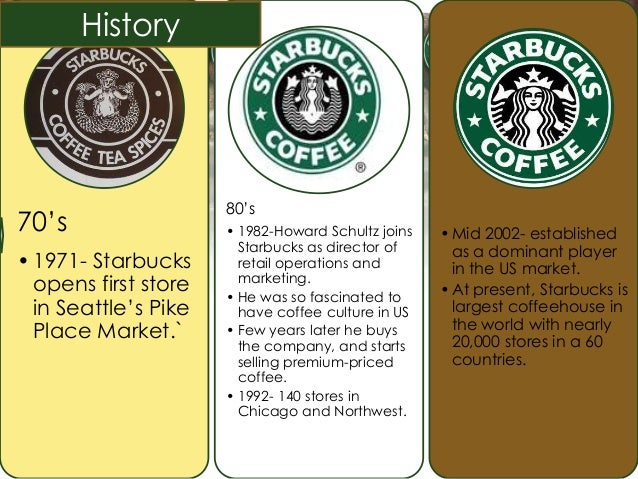 History

STARBUCKS
COFFEE TEA SPICES

70's

• 1971- Starbucks opens first store in Seattle's Pike Place Market.`

STARBUCKS
COFFEE
®

80's

• 1982-Howard Schultz joins Starbucks as director of retail operations and marketing.
• He was so fascinated to have coffee culture in US
• Few years later he buys the company, and starts selling premium-priced coffee.
• 1992- 140 stores in Chicago and Northwest.

STARBUCKS
COFFEE

• Mid 2002- established as a dominant player in the US market.
• At present, Starbucks is largest coffeehouse in the world with nearly 20,000 stores in a 60 countries.